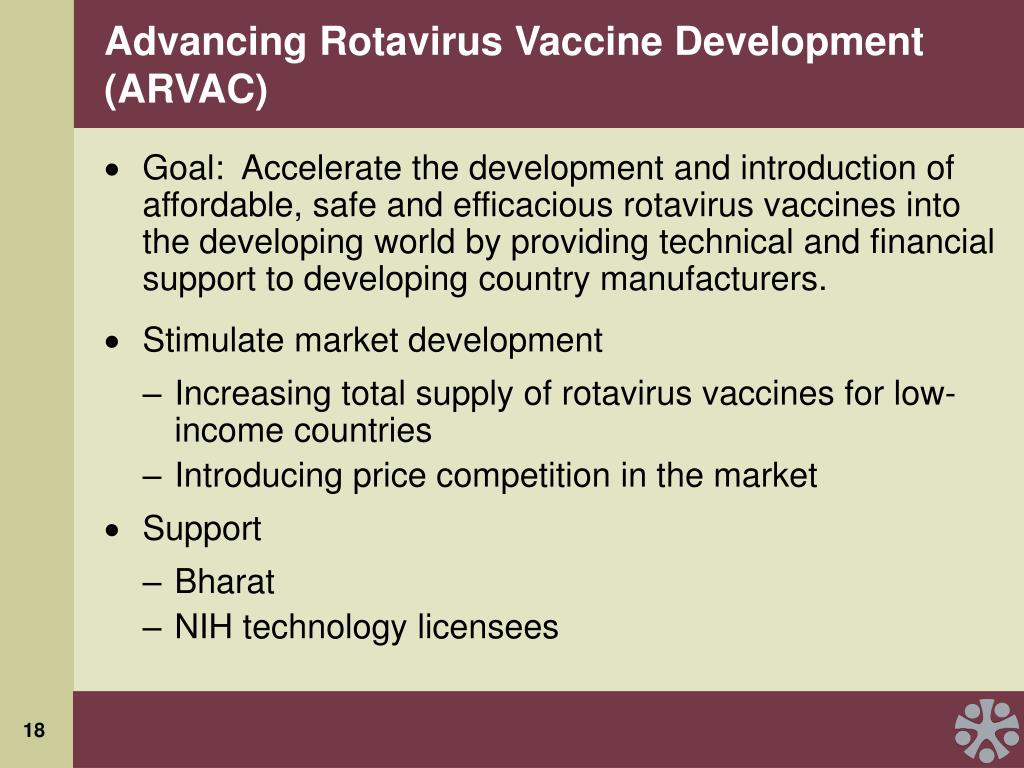 Advancing Rotavirus Vaccine Development (ARVAC)

• Goal: Accelerate the development and introduction of affordable, safe and efficacious rotavirus vaccines into the developing world by providing technical and financial support to developing country manufacturers.

• Stimulate market development

– Increasing total supply of rotavirus vaccines for low-income countries

– Introducing price competition in the market

• Support

– Bharat

– NIH technology licensees

18